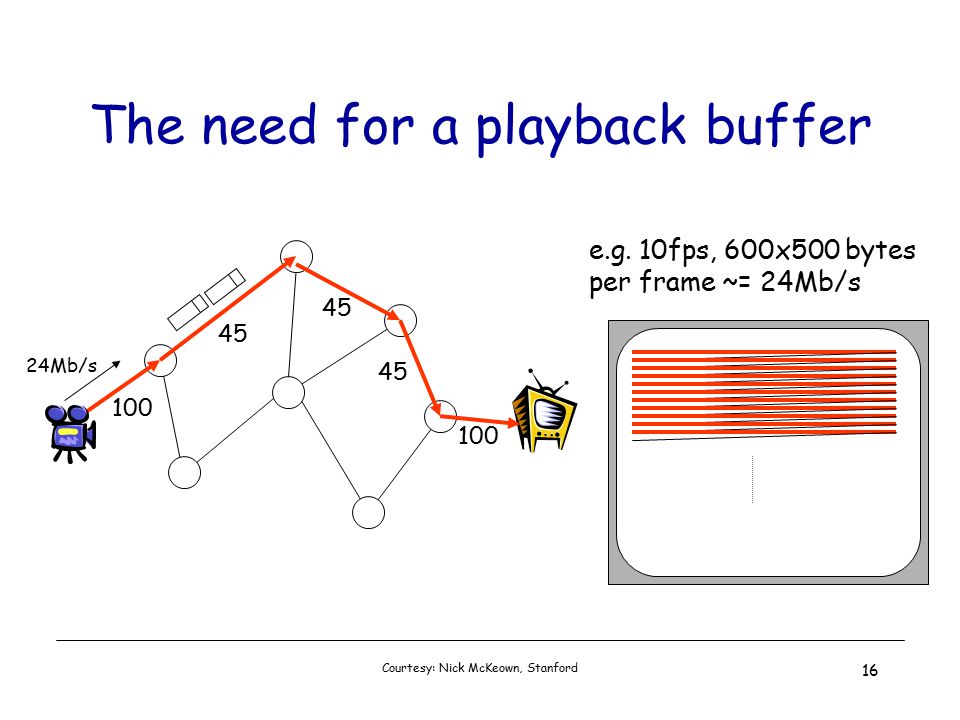 The need for a playback buffer

e.g. 10fps, 600x500 bytes per frame ~= 24Mb/s

24Mb/s

100

45

45

45

100

Courtesy: Nick McKeown, Stanford

16